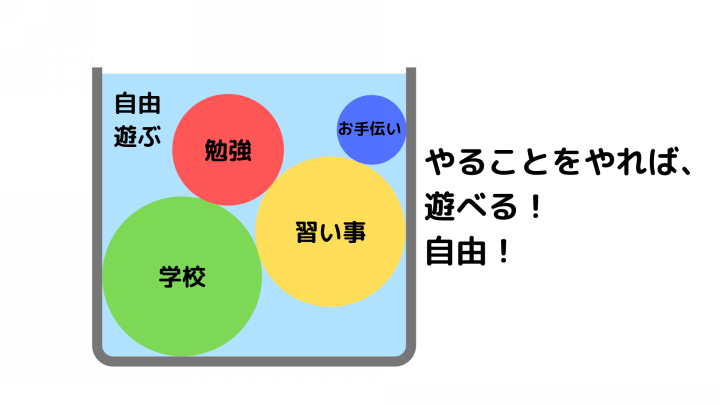 自由
遊ぶ

勉強

お手伝い

習い事

学校

やることをやれば、
遊べる！
自由！